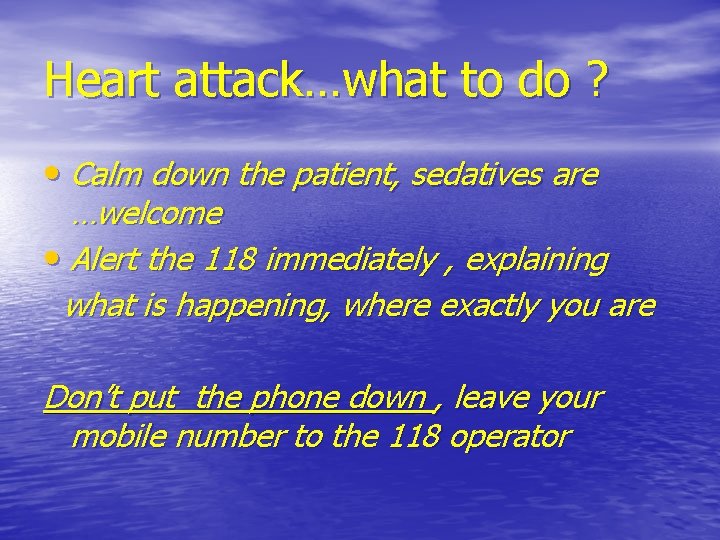 Heart attack…what to do ?

• Calm down the patient, sedatives are …welcome
• Alert the 118 immediately , explaining what is happening, where exactly you are

Don't put  the phone down , leave your mobile number to the 118 operator